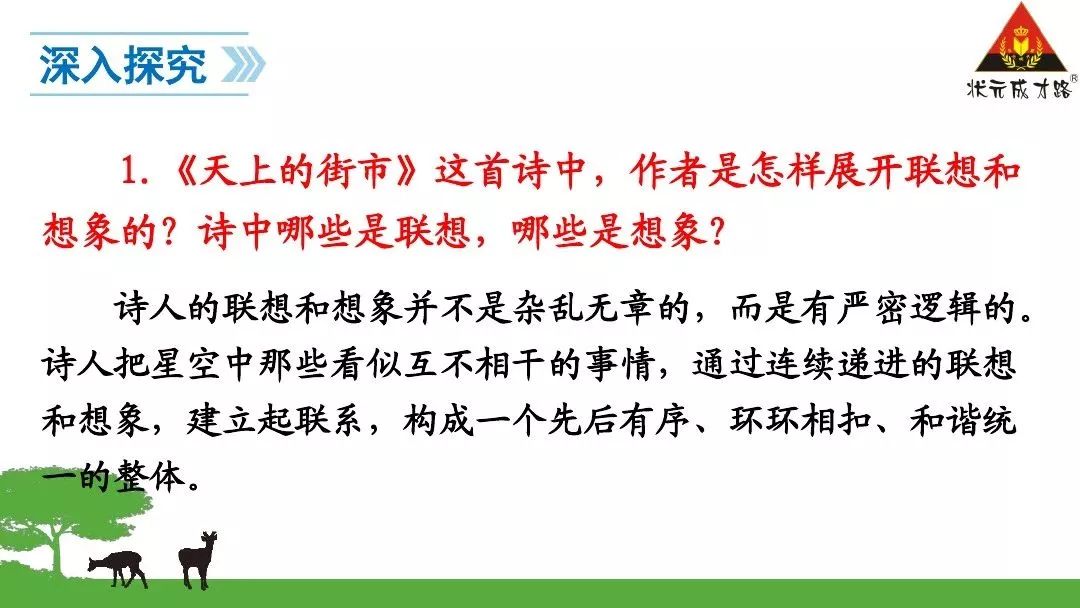 深入探究

状元成才路®

1.《天上的街市》这首诗中，作者是怎样展开联想和想象的？诗中哪些是联想，哪些是想象？

诗人的联想和想象并不是杂乱无章的，而是有严密逻辑的。诗人把星空中那些看似互不相干的事情，通过连续递进的联想和想象，建立起联系，构成一个先后有序、环环相扣、和谐统一的整体。